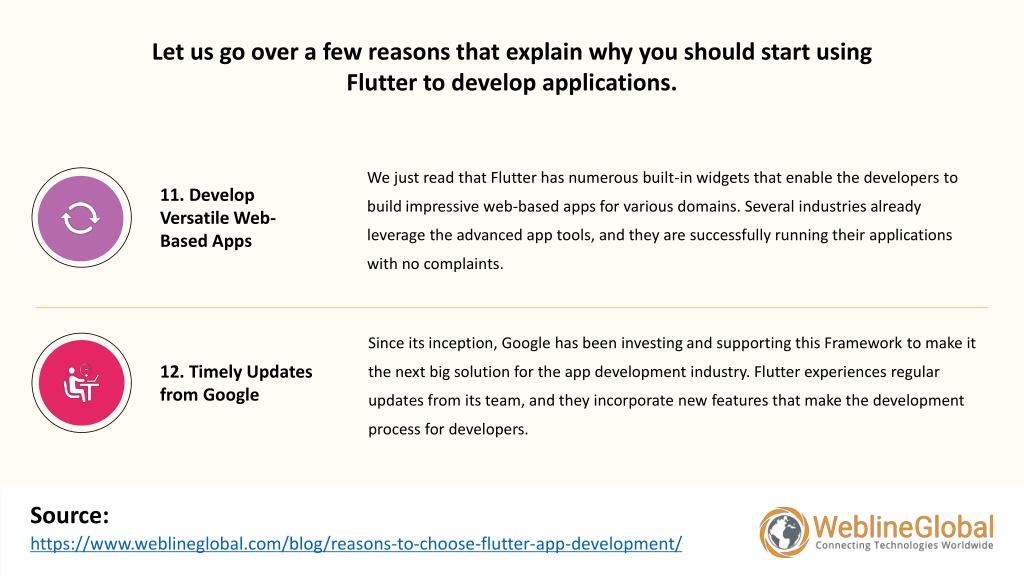 Let us go over a few reasons that explain why you should start using Flutter to develop applications.

11. Develop Versatile Web-Based Apps

We just read that Flutter has numerous built-in widgets that enable the developers to build impressive web-based apps for various domains. Several industries already leverage the advanced app tools, and they are successfully running their applications with no complaints.

12. Timely Updates from Google

Since its inception, Google has been investing and supporting this Framework to make it the next big solution for the app development industry. Flutter experiences regular updates from its team, and they incorporate new features that make the development process for developers.

Source:
https://www.weblineglobal.com/blog/reasons-to-choose-flutter-app-development/

WeblineGlobal
Connecting Technologies Worldwide